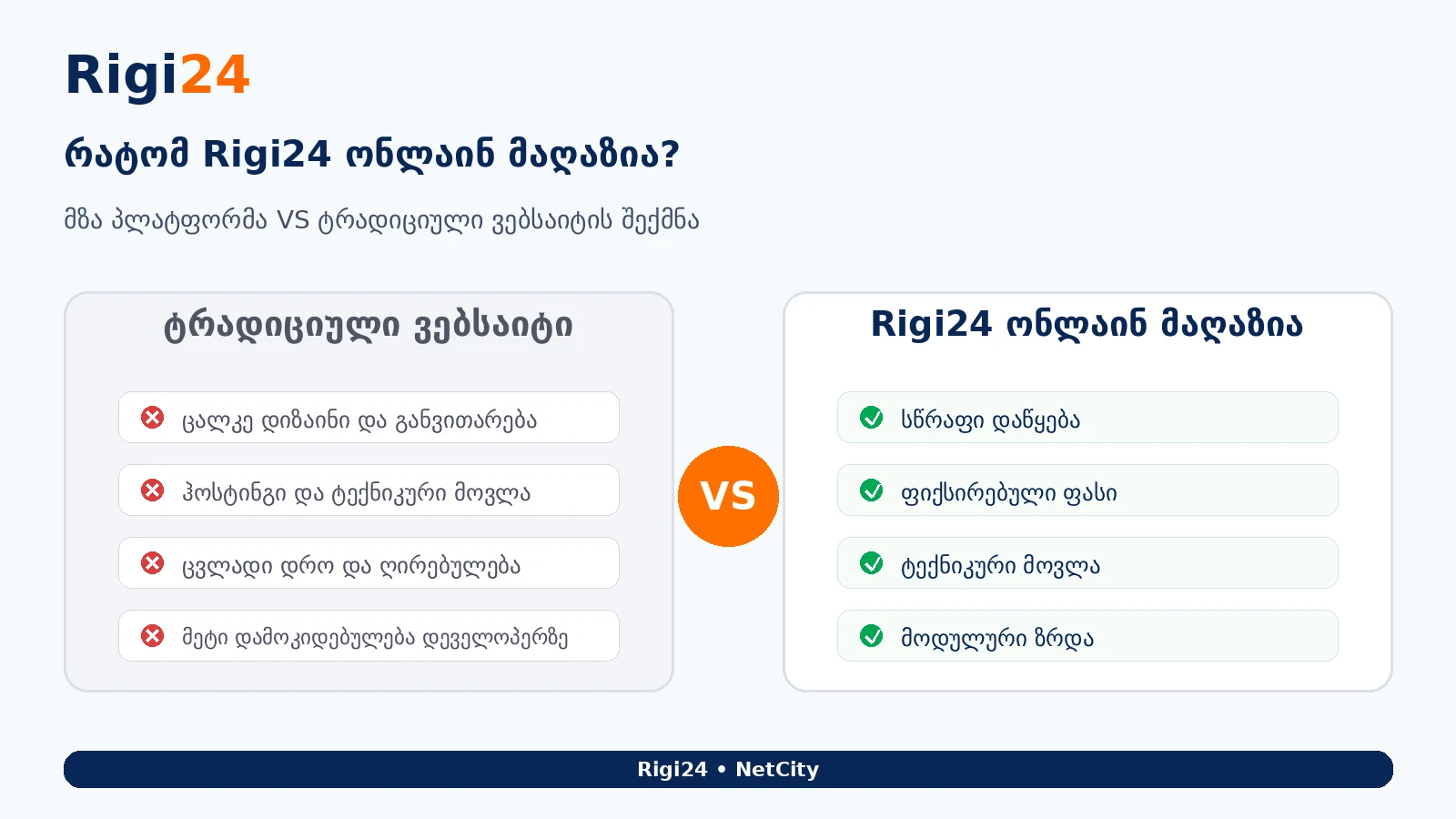 Rigi24

რატომ Rigi24 ონლაინ მაღაზია?

მზა პლატფორმა VS ტრადიციული ვებსაიტის შექმნა

ტრადიციული ვებსაიტი

ცალკე დიზაინი და განვითარება

ჰოსტინგი და ტექნიკური მოვლა

ცვლადი დრო და ღირებულება

მეტი დამოკიდებულება დეველოპერზე

VS

Rigi24 ონლაინ მაღაზია

სწრაფი დაწყება

ფიქსირებული ფასი

ტექნიკური მოვლა

მოდულური ზრდა

Rigi24 • NetCity